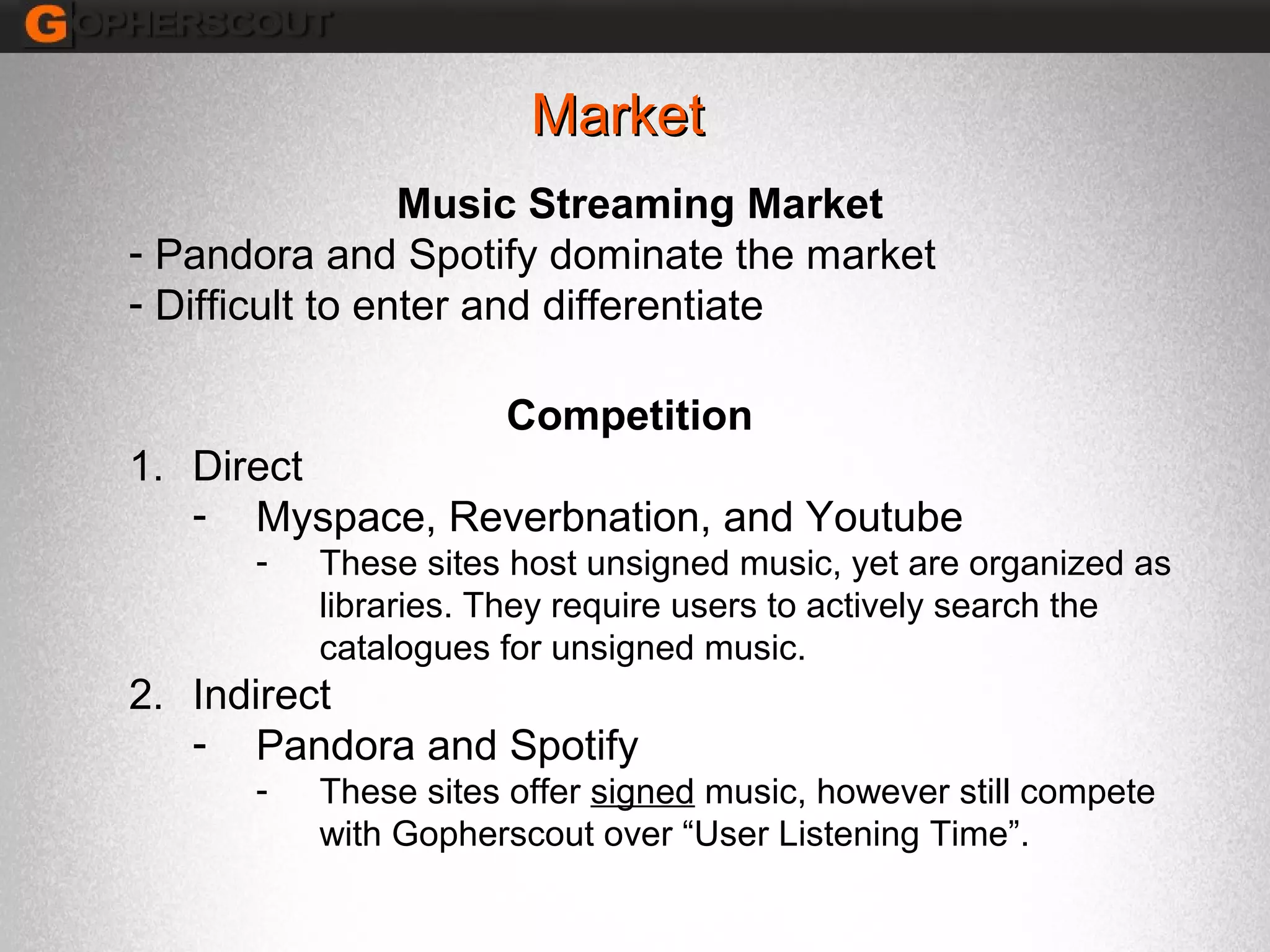 GOPHERSCOUT

Market

Music Streaming Market

- Pandora and Spotify dominate the market
- Difficult to enter and differentiate

Competition

1. Direct
   - Myspace, Reverbnation, and Youtube
     - These sites host unsigned music, yet are organized as libraries. They require users to actively search the catalogues for unsigned music.
2. Indirect
   - Pandora and Spotify
     - These sites offer signed music, however still compete with Gopherscout over “User Listening Time”.